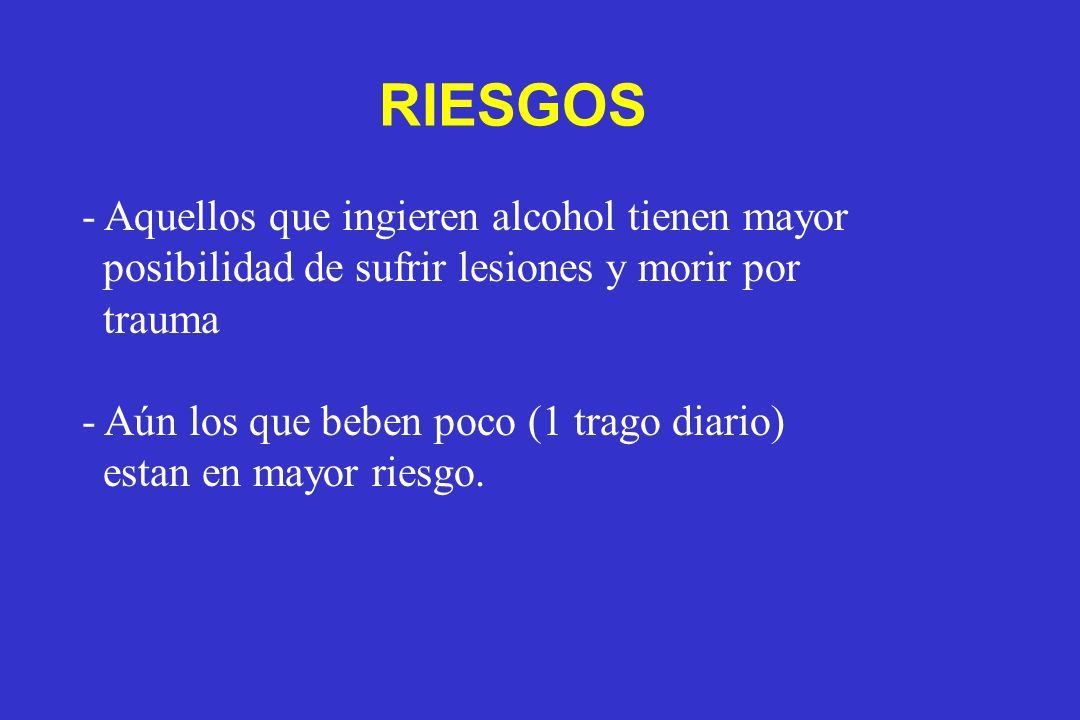 RIESGOS

- Aquellos que ingieren alcohol tienen mayor posibilidad de sufrir lesiones y morir por trauma

- Aún los que beben poco (1 trago diario) estan en mayor riesgo.